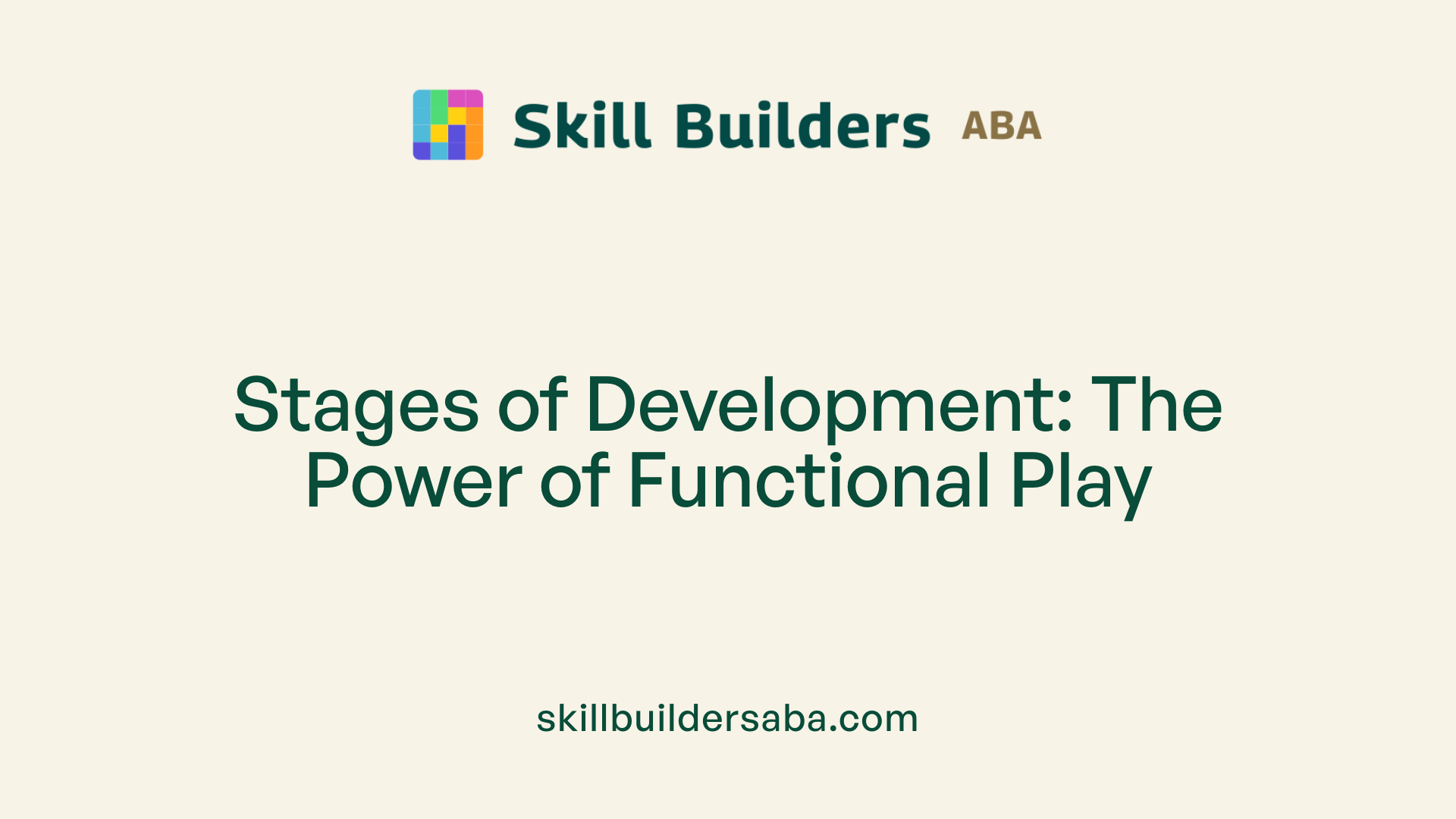 Skill Builders ABA

Stages of Development: The Power of Functional Play

skillbuildersaba.com